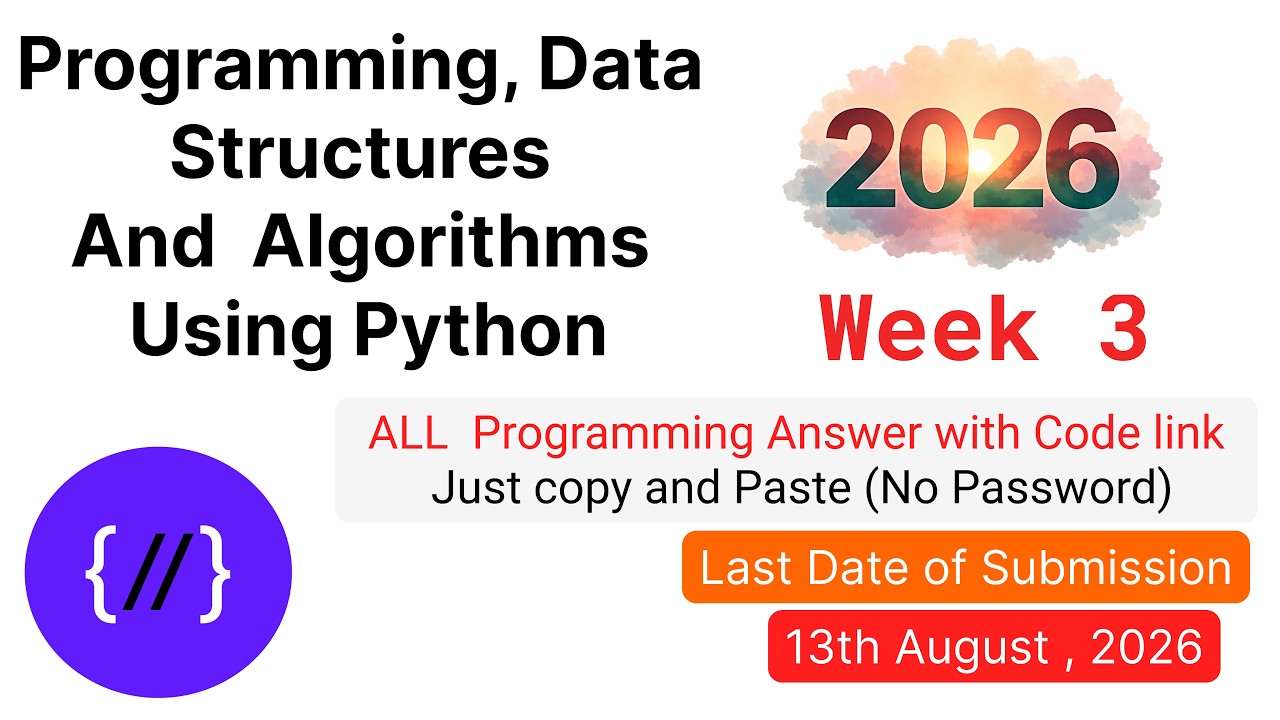 Programming, Data Structures And Algorithms Using Python

2026

Week 3

ALL Programming Answer with Code link
Just copy and Paste (No Password)

{//}

Last Date of Submission

13th August , 2026